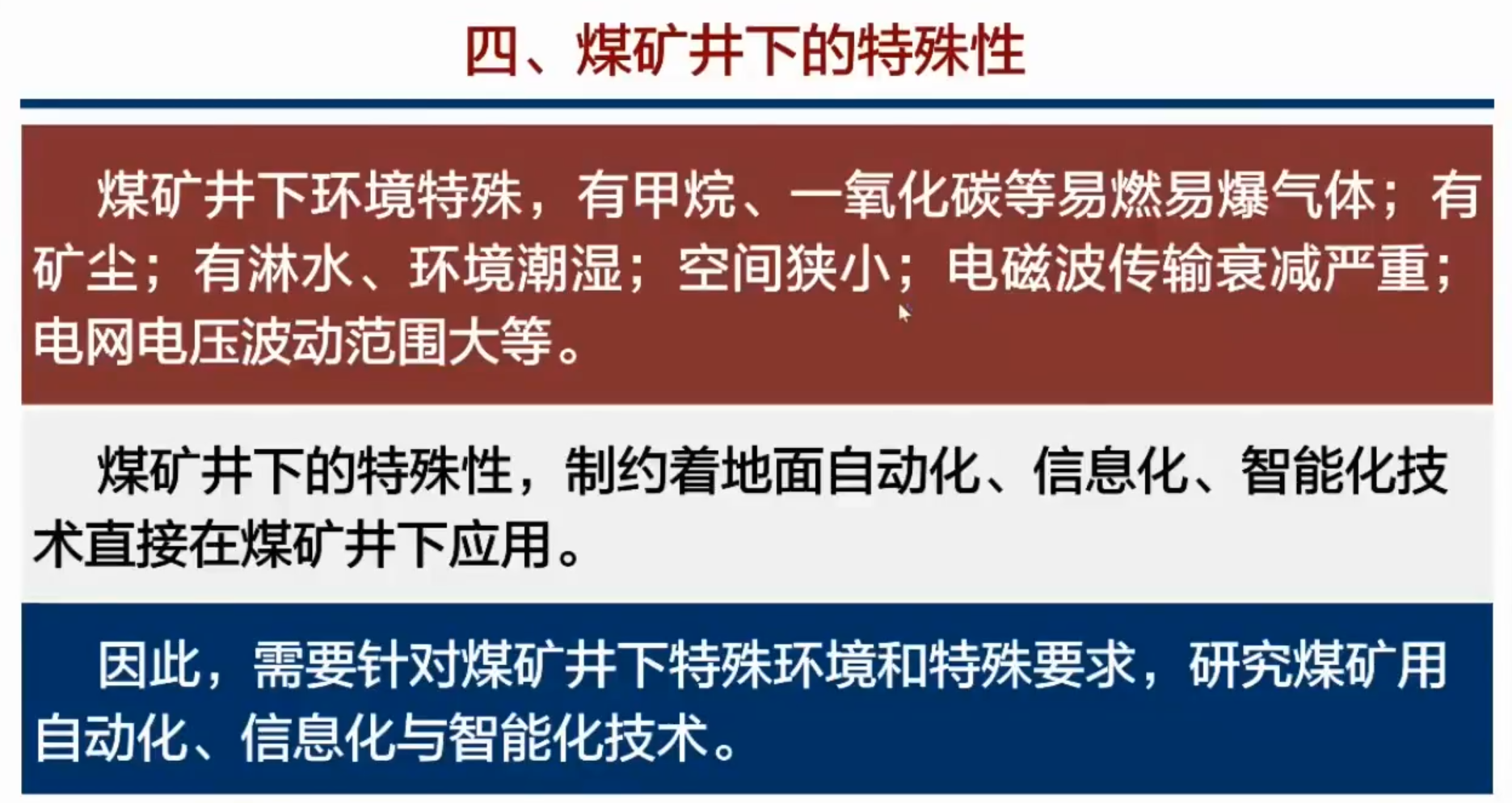 四、煤矿井下的特殊性

煤矿井下环境特殊，有甲烷、一氧化碳等易燃易爆气体；有矿尘；有淋水、环境潮湿；空间狭小；电磁波传输衰减严重；电网电压波动范围大等。

煤矿井下的特殊性，制约着地面自动化、信息化、智能化技术直接在煤矿井下应用。

因此，需要针对煤矿井下特殊环境和特殊要求，研究煤矿用自动化、信息化与智能化技术。